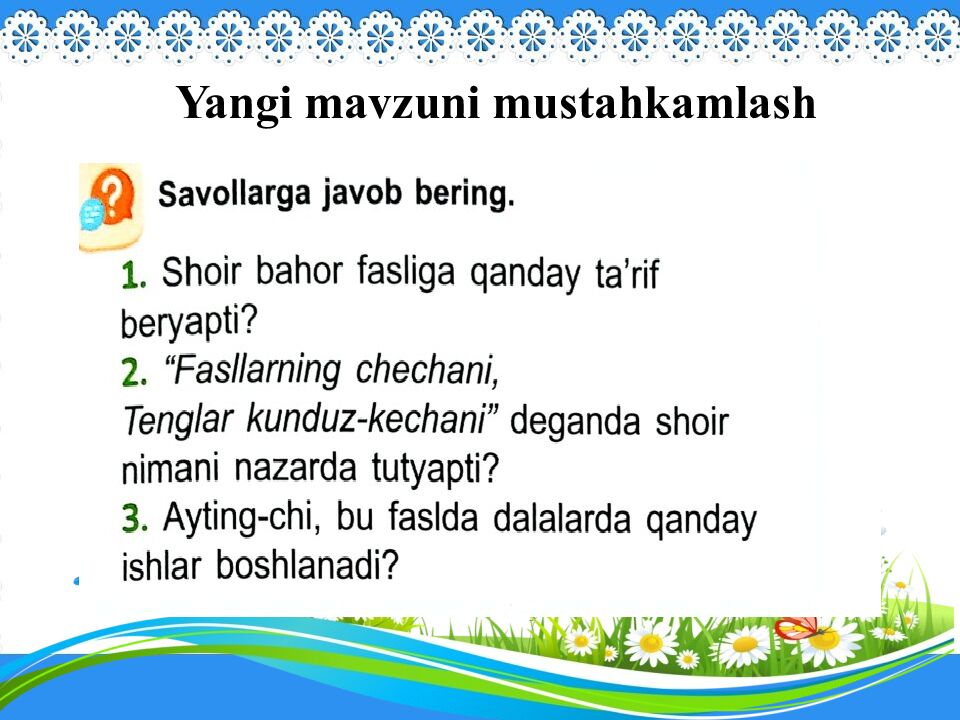 Yangi mavzuni mustahkamlash

Savollarga javob bering.

1. Shoir bahor fasliga qanday ta'rif beryapti?
2. "Fasllarning chechani,
Tenglar kunduz-kechani" deganda shoir nimani nazarda tutyapti?
3. Ayting-chi, bu faslda dalalarda qanday ishlar boshlanadi?